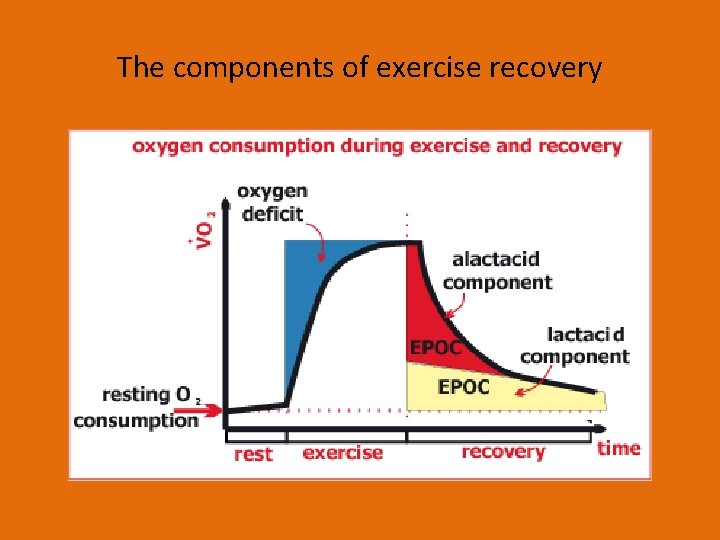 The components of exercise recovery

oxygen consumption during exercise and recovery

$\dot{V}O_2$

oxygen deficit

alactacid component

lactacid component

EPOC

EPOC

resting $O_2$ consumption

rest

exercise

recovery

time